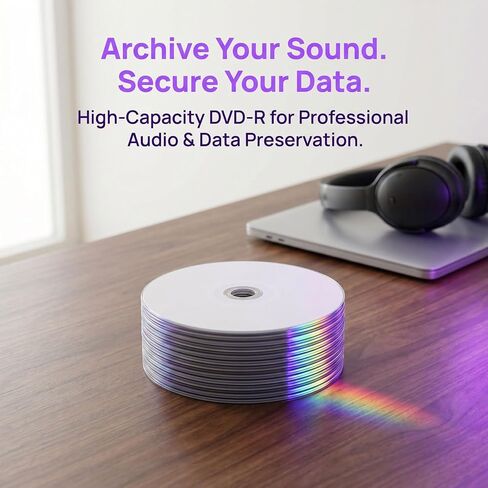 Archive Your Sound.
Secure Your Data.

High-Capacity DVD-R for Professional Audio & Data Preservation.